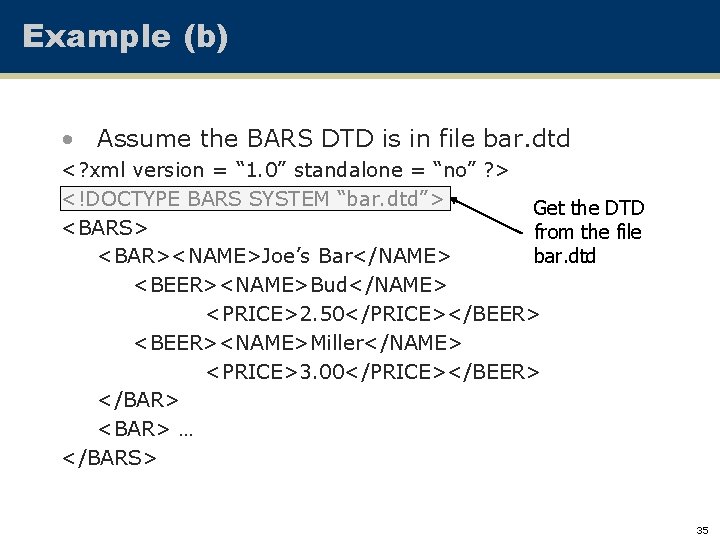 Example (b)

• Assume the BARS DTD is in file bar.dtd

<?xml version = “1.0” standalone = “no” ?>
<!DOCTYPE BARS SYSTEM “bar.dtd”>
<BARS>
<BAR><NAME>Joe’s Bar</NAME>
<BEER><NAME>Bud</NAME>
<PRICE>2.50</PRICE></BEER>
<BEER><NAME>Miller</NAME>
<PRICE>3.00</PRICE></BEER>
</BAR>
<BAR> …
</BARS>

Get the DTD from the file bar.dtd

35